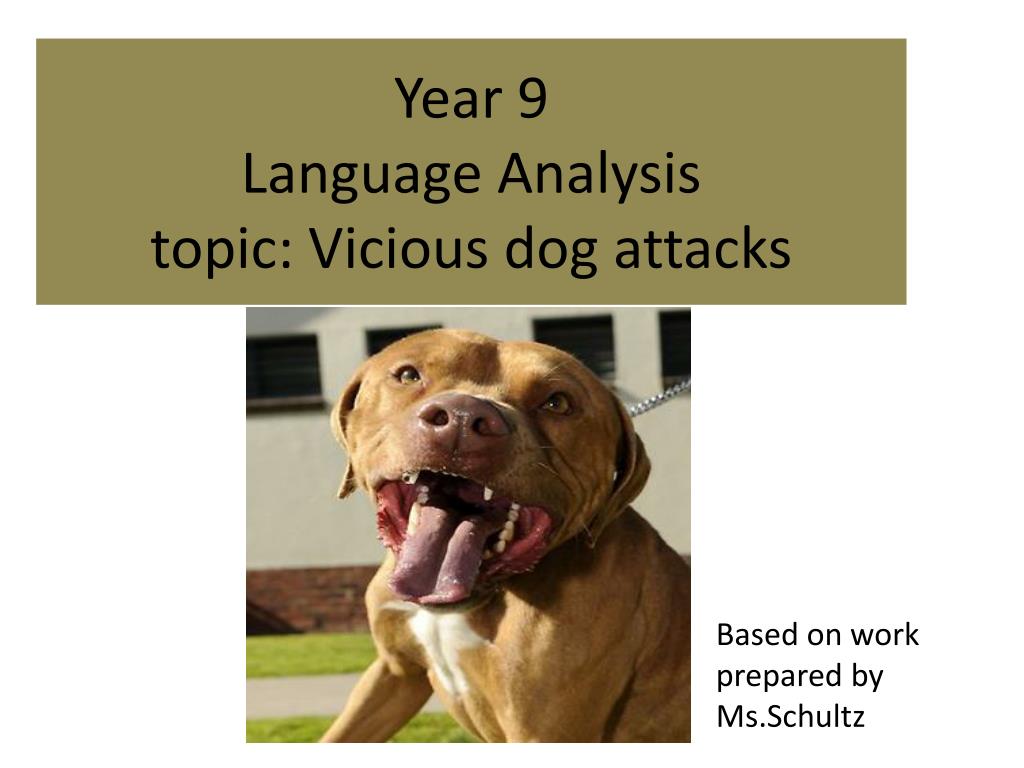 Year 9
Language Analysis
topic: Vicious dog attacks

Based on work prepared by Ms.Schultz